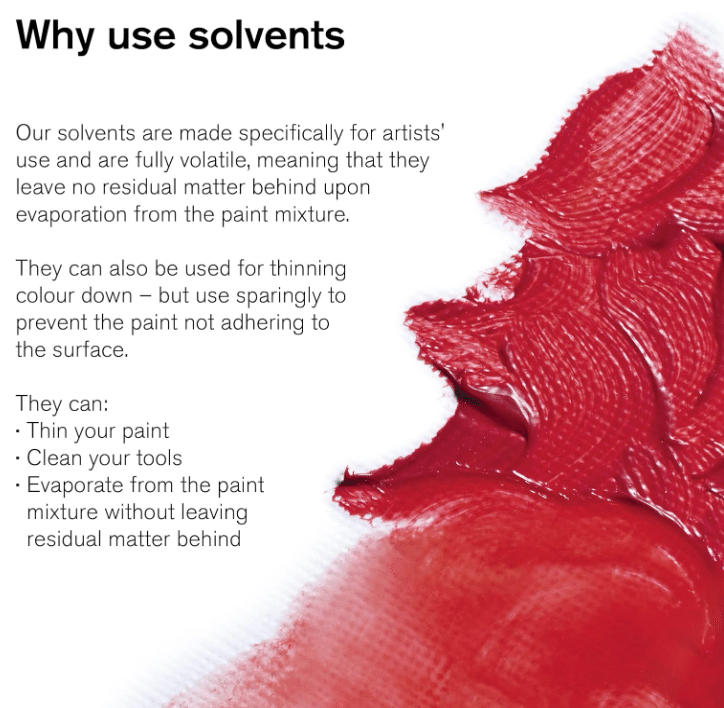 Why use solvents

Our solvents are made specifically for artists' use and are fully volatile, meaning that they leave no residual matter behind upon evaporation from the paint mixture.

They can also be used for thinning colour down – but use sparingly to prevent the paint not adhering to the surface.

They can:
· Thin your paint
· Clean your tools
· Evaporate from the paint mixture without leaving residual matter behind